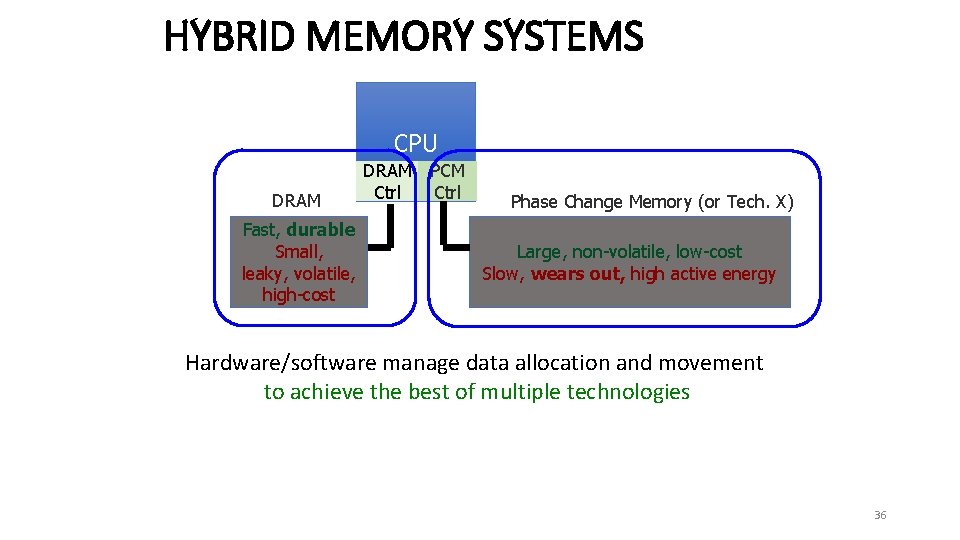 HYBRID MEMORY SYSTEMS

CPU

DRAM Ctrl

PCM Ctrl

DRAM

Fast, durable
Small,
leaky, volatile,
high-cost

Phase Change Memory (or Tech. X)

Large, non-volatile, low-cost
Slow, wears out, high active energy

Hardware/software manage data allocation and movement to achieve the best of multiple technologies

36